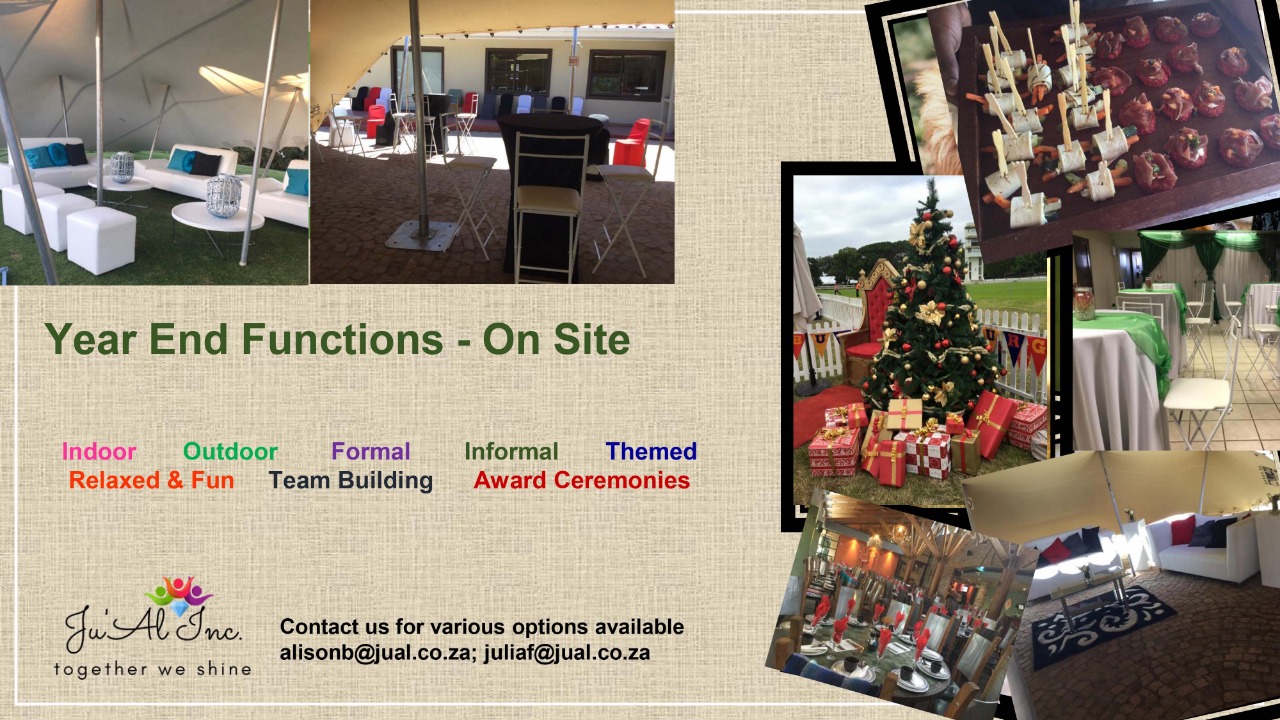 Year End Functions - On Site

Indoor Outdoor Formal Informal Themed
Relaxed & Fun Team Building Award Ceremonies

Ju'Al Inc.
together we shine

Contact us for various options available
alisonb@jual.co.za; juliaf@jual.co.za